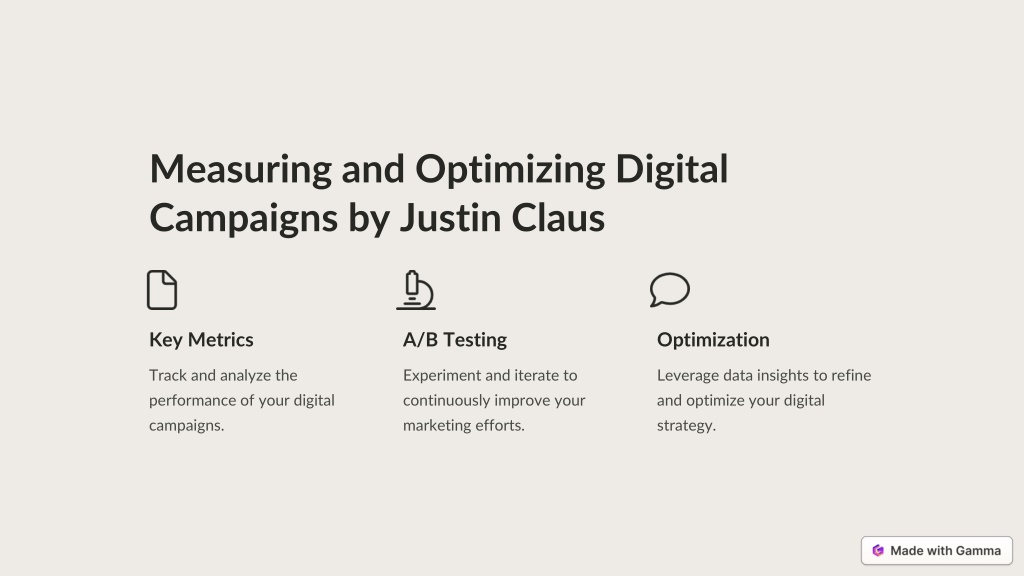 Measuring and Optimizing Digital Campaigns by Justin Claus

Key Metrics

Track and analyze the performance of your digital campaigns.

A/B Testing

Experiment and iterate to continuously improve your marketing efforts.

Optimization

Leverage data insights to refine and optimize your digital strategy.

Made with Gamma